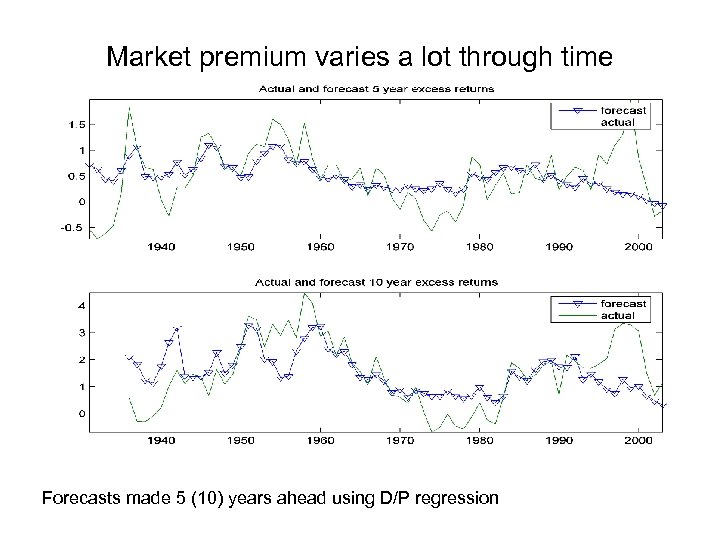 Market premium varies a lot through time

Actual and forecast 5 year excess returns

forecast
actual

1.5
1
0.5
0
-0.5

1940 1950 1960 1970 1980 1990 2000

Actual and forecast 10 year excess returns

forecast
actual

4
3
2
1
0

1940 1950 1960 1970 1980 1990 2000

Forecasts made 5 (10) years ahead using D/P regression